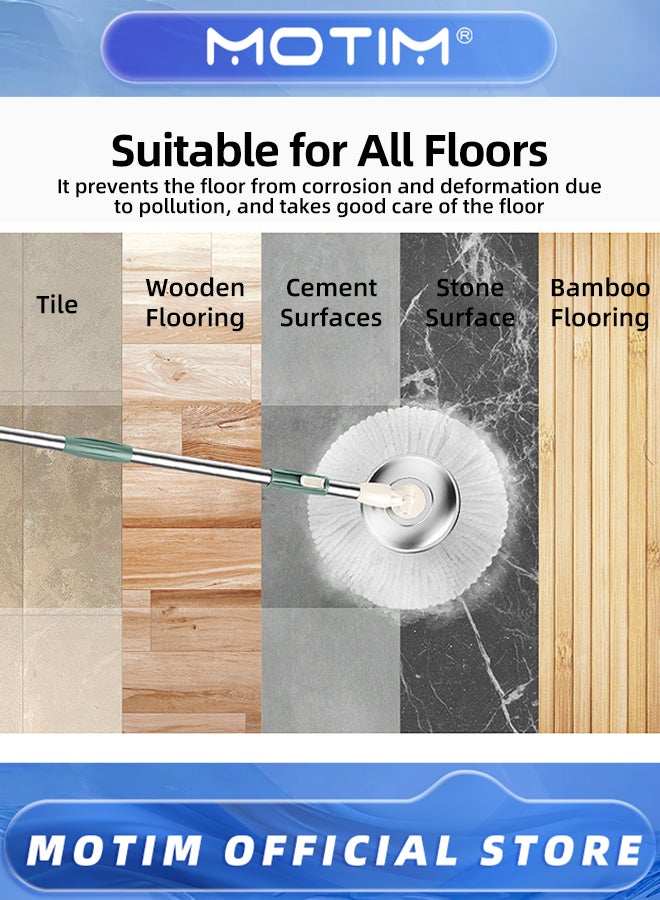 MOTIM®

Suitable for All Floors

It prevents the floor from corrosion and deformation due to pollution, and takes good care of the floor

Tile

Wooden Flooring

Cement Surfaces

Stone Surface

Bamboo Flooring

MOTIM OFFICIAL STORE